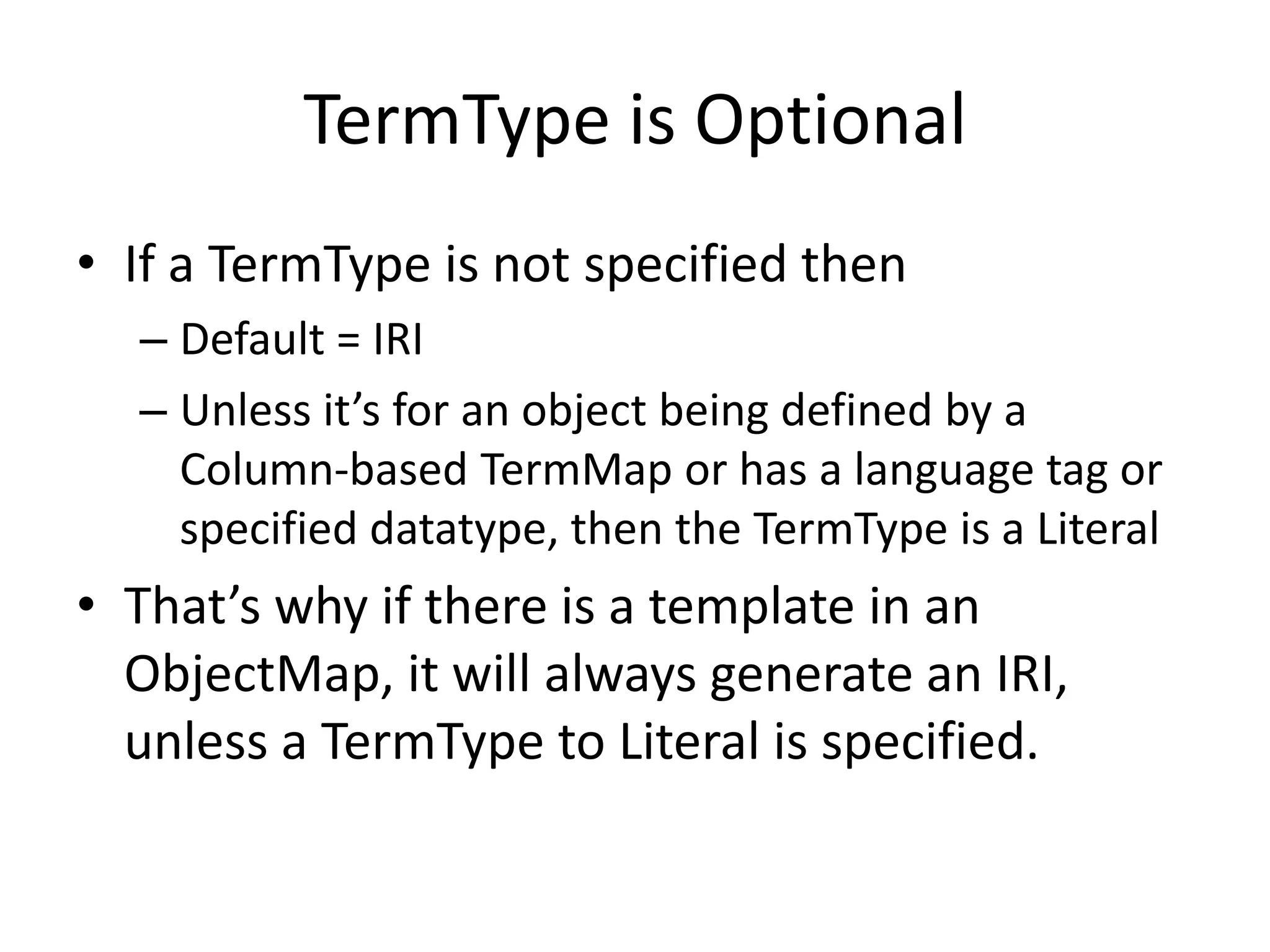 TermType is Optional

• If a TermType is not specified then
– Default = IRI
– Unless it’s for an object being defined by a Column-based TermMap or has a language tag or specified datatype, then the TermType is a Literal

• That’s why if there is a template in an ObjectMap, it will always generate an IRI, unless a TermType to Literal is specified.